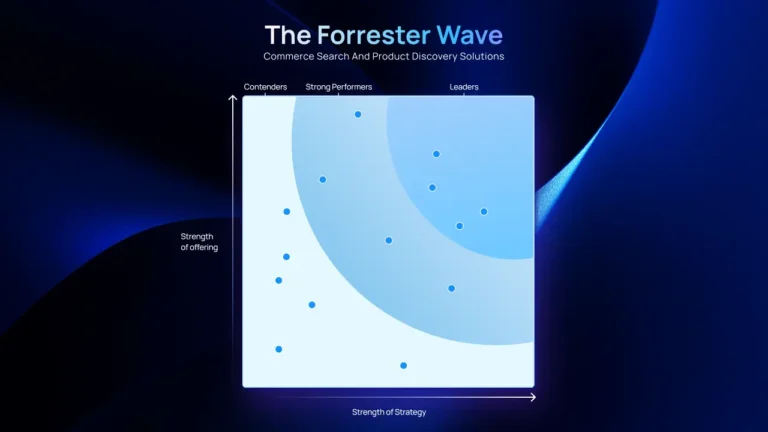 The Forrester Wave
Commerce Search And Product Discovery Solutions

Contenders
Strong Performers
Leaders

Strength of offering

Strength of Strategy